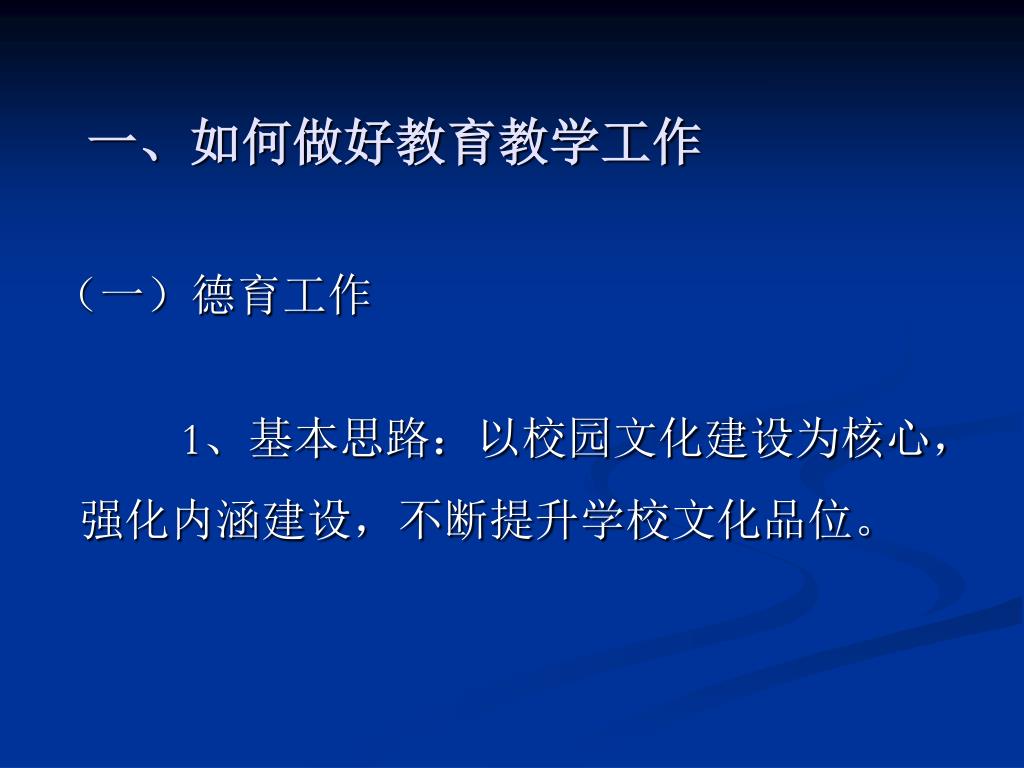 一、如何做好教育教学工作

（一）德育工作

1、基本思路：以校园文化建设为核心，强化内涵建设，不断提升学校文化品位。